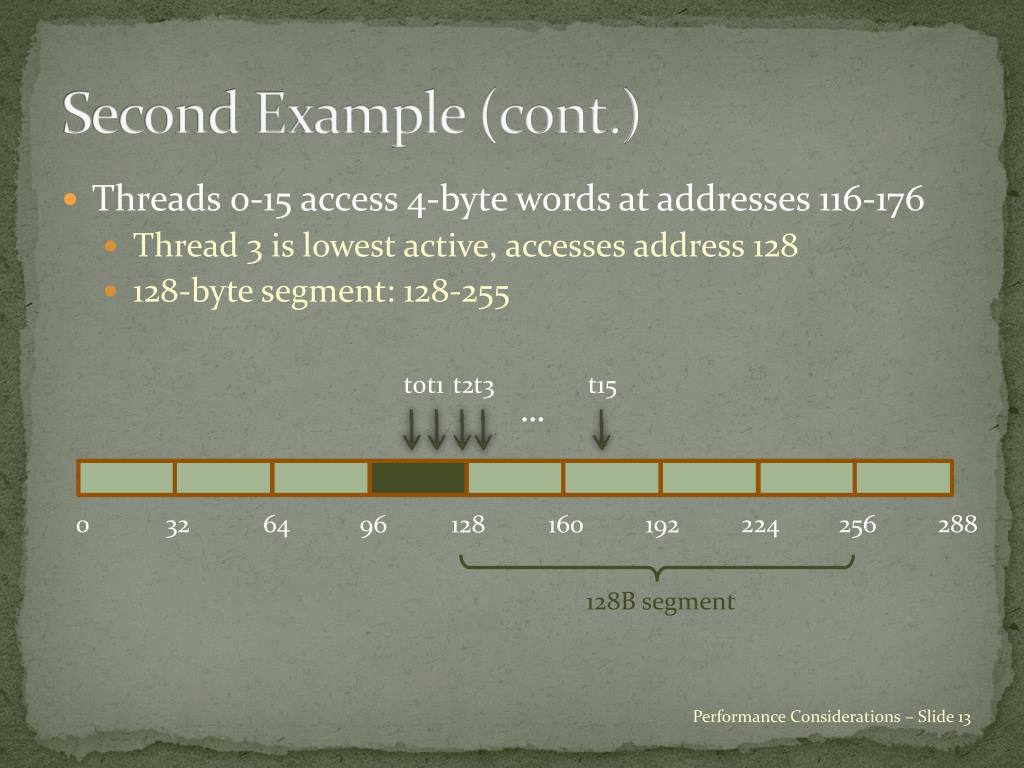 Second Example (cont.)

Threads 0-15 access 4-byte words at addresses 116-176

Thread 3 is lowest active, accesses address 128

128-byte segment: 128-255

t0t1 t2t3 ... t15

0 32 64 96 128 160 192 224 256 288

128B segment

Performance Considerations – Slide 13